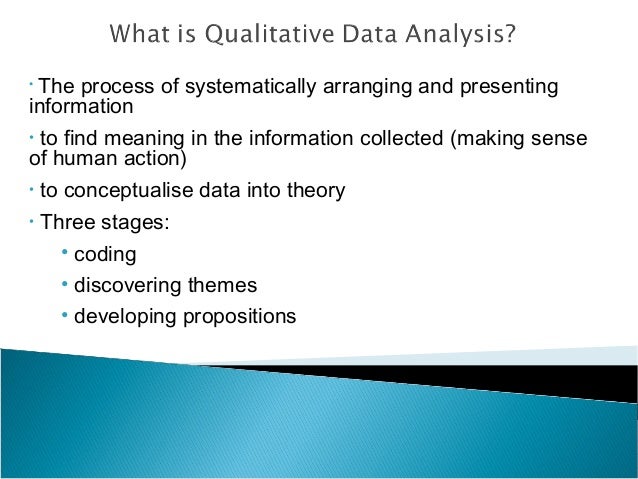 What is Qualitative Data Analysis?

· The process of systematically arranging and presenting information

· to find meaning in the information collected (making sense of human action)

· to conceptualise data into theory

· Three stages:

• coding

• discovering themes

• developing propositions